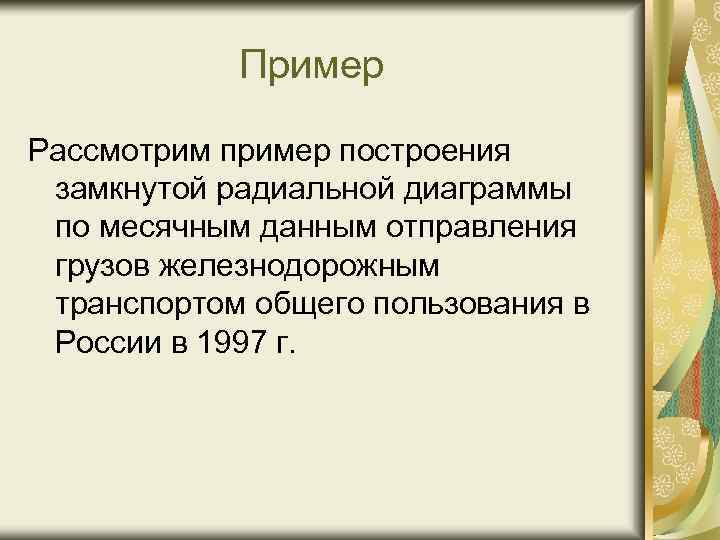 Пример

Рассмотрим пример построения замкнутой радиальной диаграммы по месячным данным отправления грузов железнодорожным транспортом общего пользования в России в 1997 г.